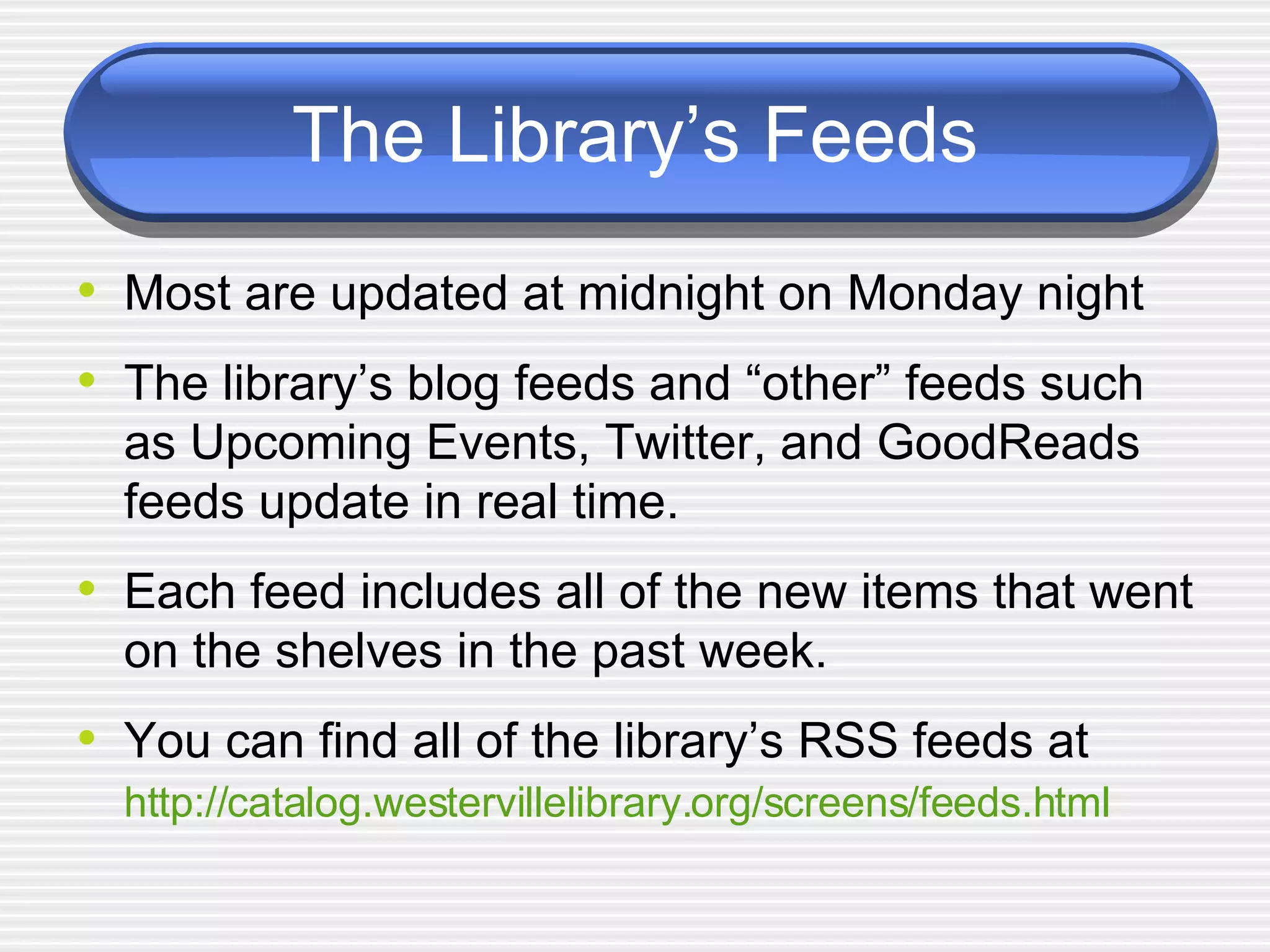 The Library’s Feeds

• Most are updated at midnight on Monday night

• The library’s blog feeds and “other” feeds such as Upcoming Events, Twitter, and GoodReads feeds update in real time.

• Each feed includes all of the new items that went on the shelves in the past week.

• You can find all of the library’s RSS feeds at http://catalog.westervillelibrary.org/screens/feeds.html